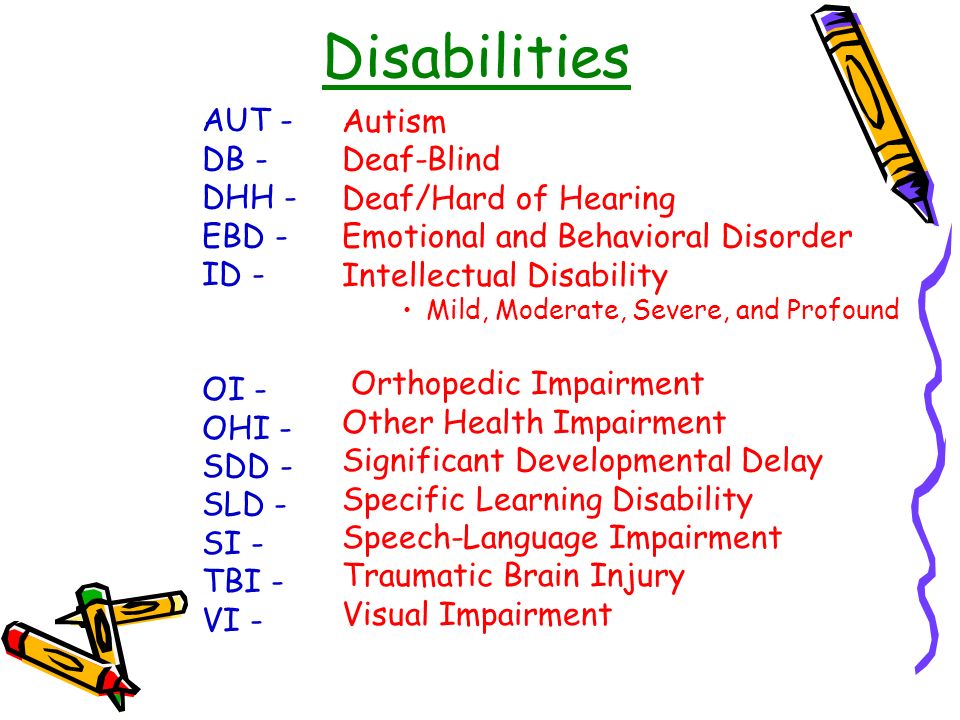 Disabilities

AUT - Autism
DB - Deaf-Blind
DHH - Deaf/Hard of Hearing
EBD - Emotional and Behavioral Disorder
ID - Intellectual Disability
• Mild, Moderate, Severe, and Profound

OI - Orthopedic Impairment
OHI - Other Health Impairment
SDD - Significant Developmental Delay
SLD - Specific Learning Disability
SI - Speech-Language Impairment
TBI - Traumatic Brain Injury
VI - Visual Impairment